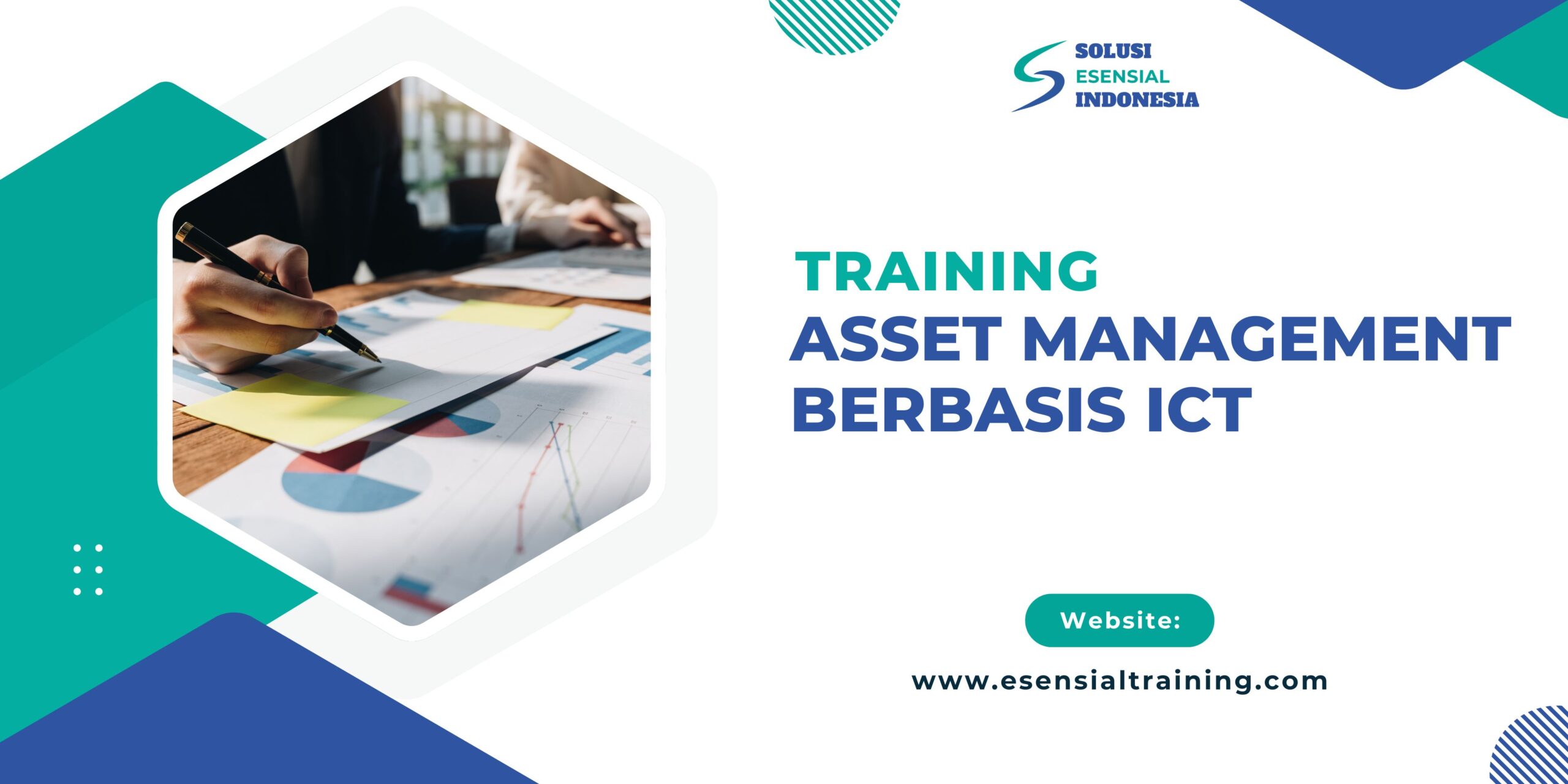 SOLUSI
ESENSIAL
INDONESIA

TRAINING
ASSET MANAGEMENT
BERBASIS ICT

Website:

www.esensialtraining.com